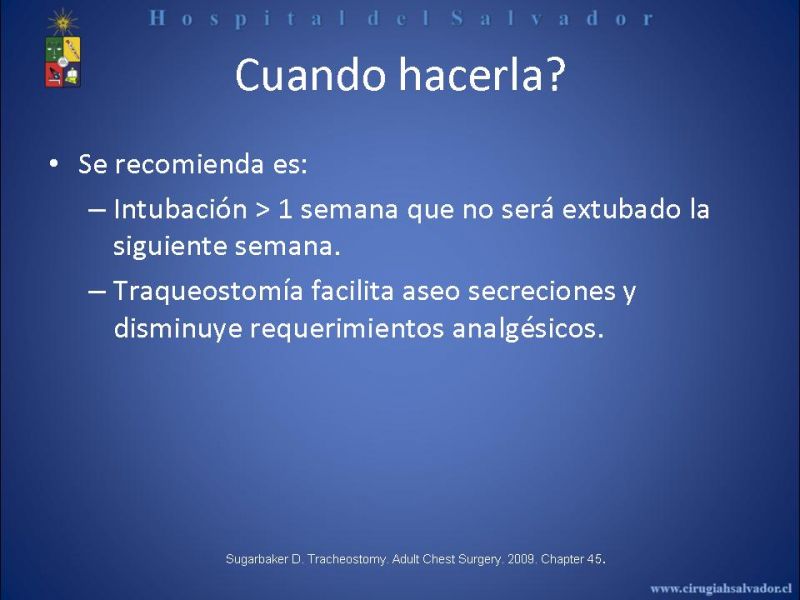 Hospital del Salvador

Cuando hacerla?

• Se recomienda es:
– Intubación > 1 semana que no será extubado la siguiente semana.
– Traqueostomía facilita aseo secreciones y disminuye requerimientos analgésicos.

Sugarbaker D. Tracheostomy. Adult Chest Surgery. 2009. Chapter 45.

www.cirugiahsalvador.cl